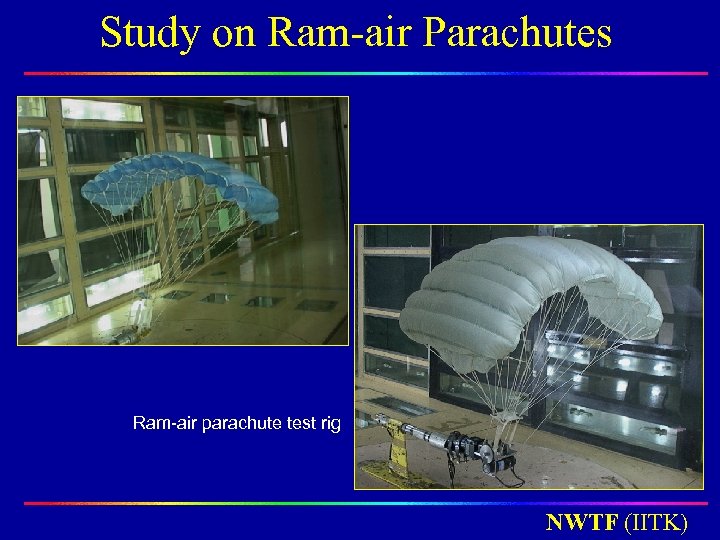 Study on Ram-air Parachutes

Ram-air parachute test rig

NWTF (IITK)